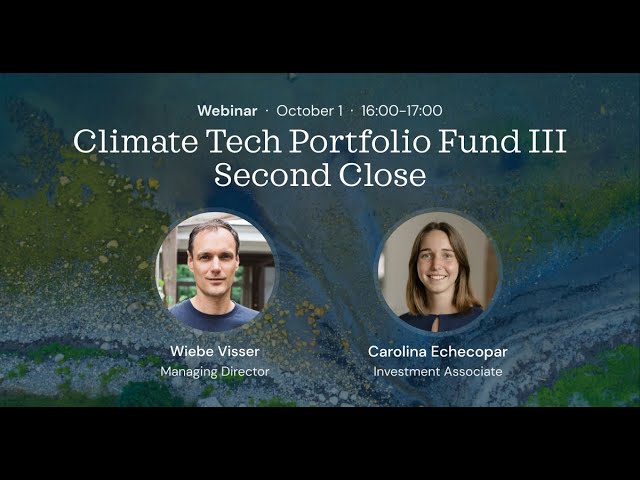 Webinar · October 1 · 16:00-17:00

Climate Tech Portfolio Fund III Second Close

Wiebe Visser
Managing Director

Carolina Echecopar
Investment Associate